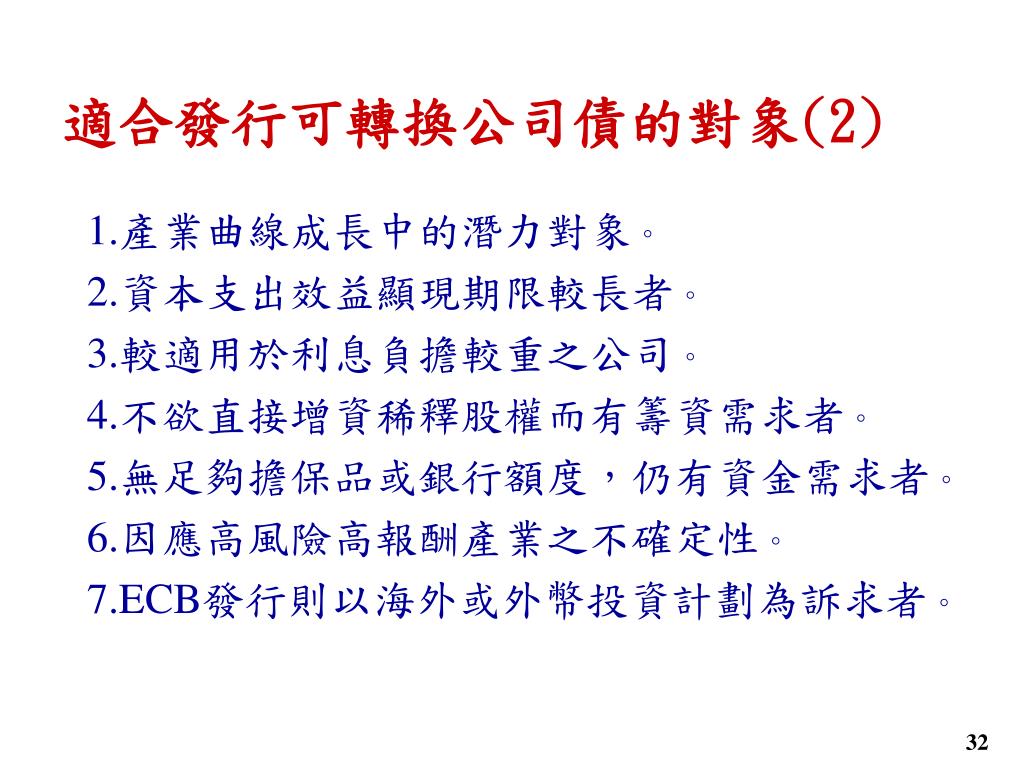 適合發行可轉換公司債的對象(2)

1.產業曲線成長中的潛力對象。
2.資本支出效益顯現期限較長者。
3.較適用於利息負擔較重之公司。
4.不欲直接增資稀釋股權而有籌資需求者。
5.無足夠擔保品或銀行額度，仍有資金需求者。
6.因應高風險高報酬產業之不確定性。
7.ECB發行則以海外或外幣投資計劃為訴求者。

32